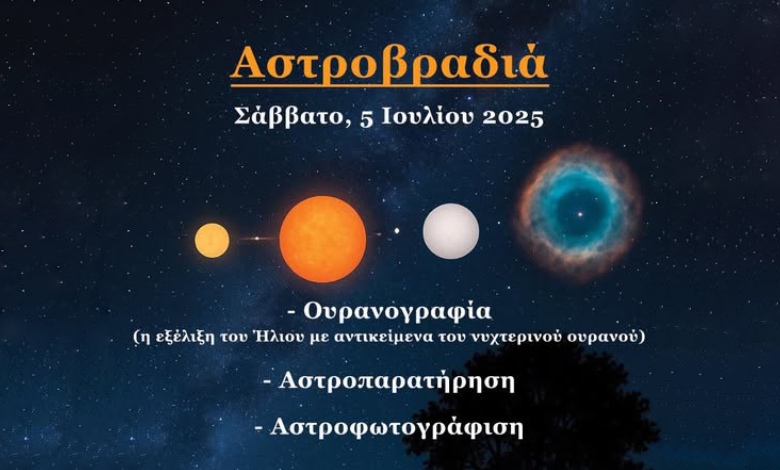 Αστροβραδιά

Σάββατο, 5 Ιουλίου 2025

- Ουρανογραφία
(η εξέλιξη του Ήλιου με αντικείμενα του νυχτερινού ουρανού)

- Αστροπαρατήρηση

- Αστροφωτογράφιση